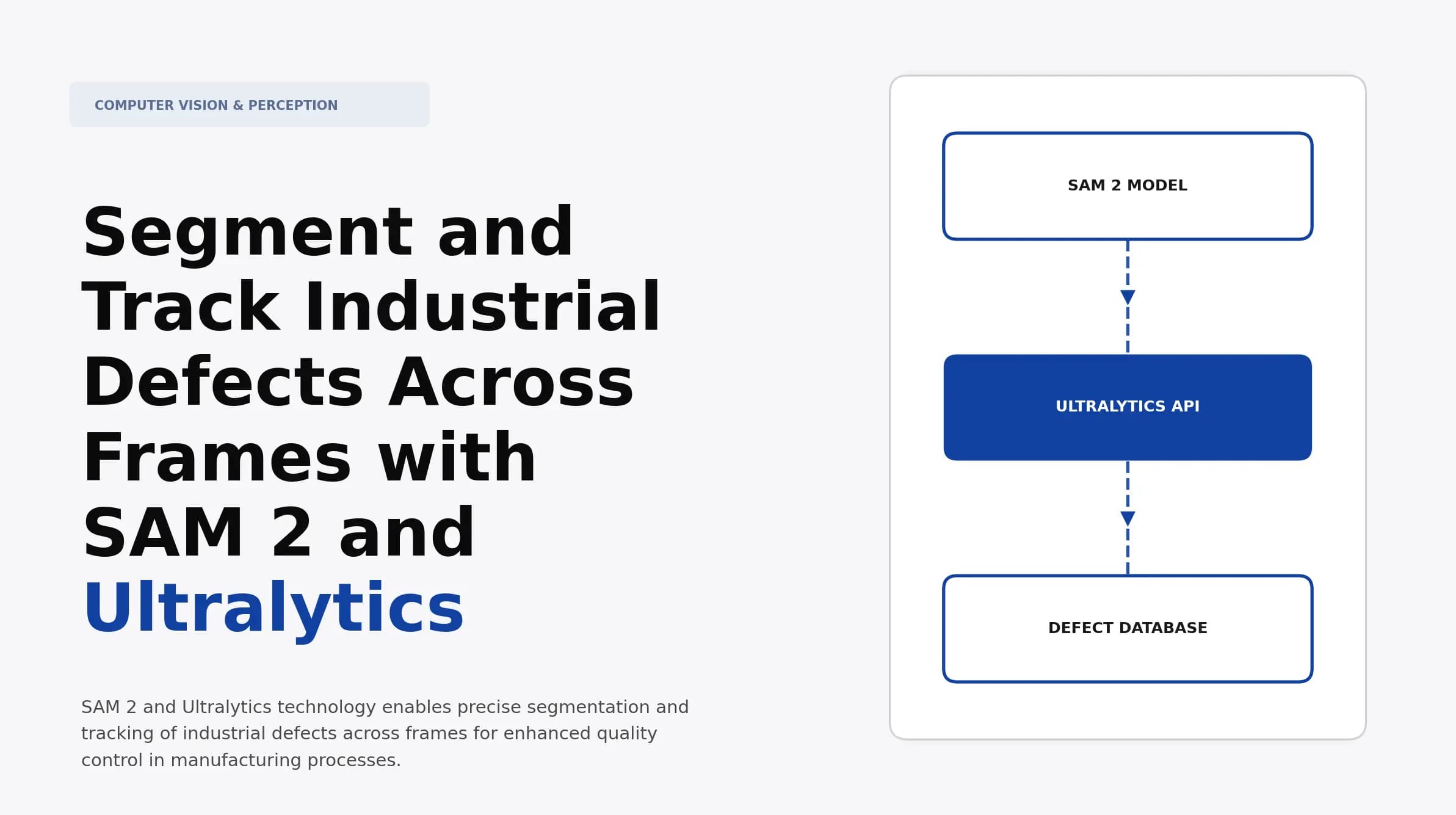 COMPUTER VISION & PERCEPTION

Segment and Track Industrial Defects Across Frames with SAM 2 and Ultralytics

SAM 2 and Ultralytics technology enables precise segmentation and tracking of industrial defects across frames for enhanced quality control in manufacturing processes.

SAM 2 MODEL

ULTRALYTICS API

DEFECT DATABASE